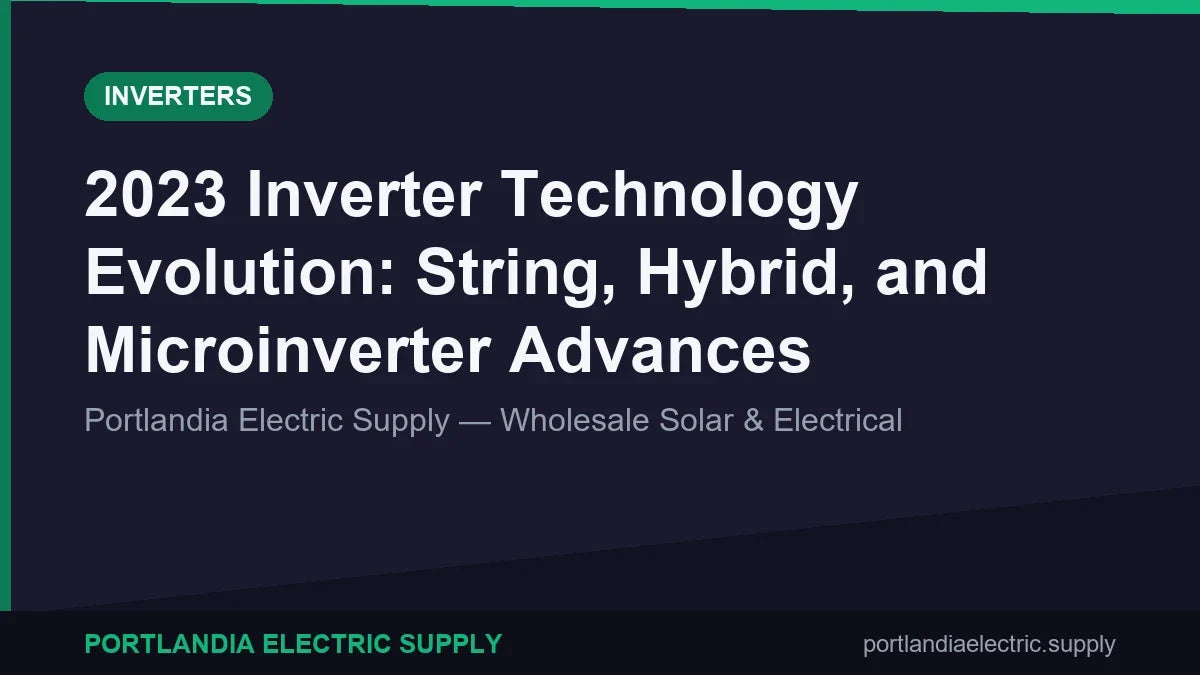 INVERTERS

2023 Inverter Technology Evolution: String, Hybrid, and Microinverter Advances

Portlandia Electric Supply — Wholesale Solar & Electrical

PORTLANDIA ELECTRIC SUPPLY

portlandiaelectric.supply